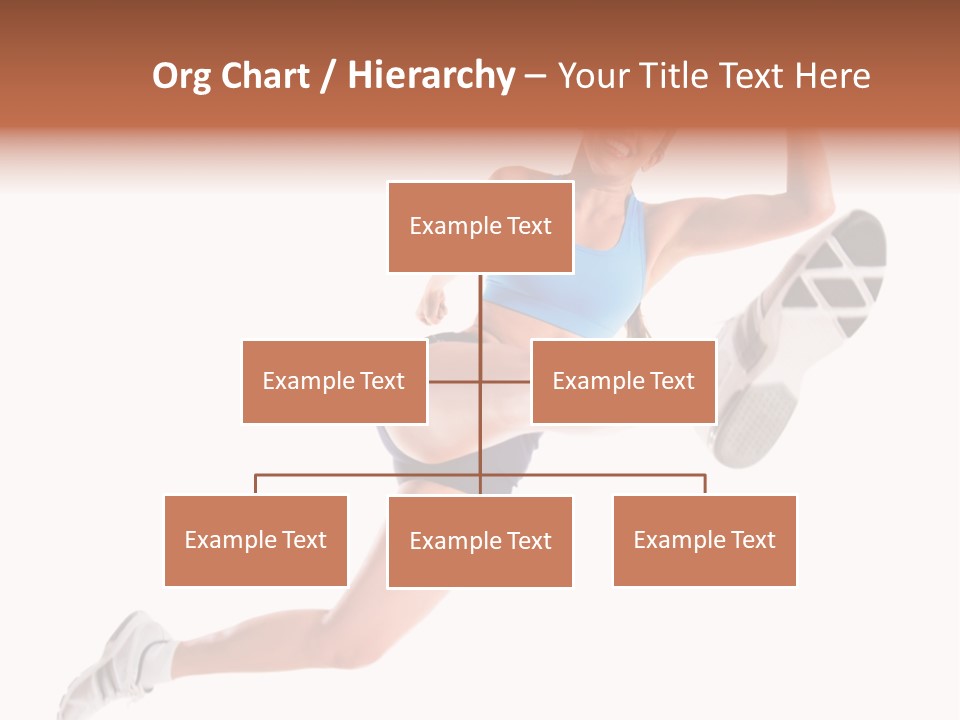 Org Chart / Hierarchy – Your Title Text Here

Example Text

Example Text

Example Text

Example Text

Example Text

Example Text